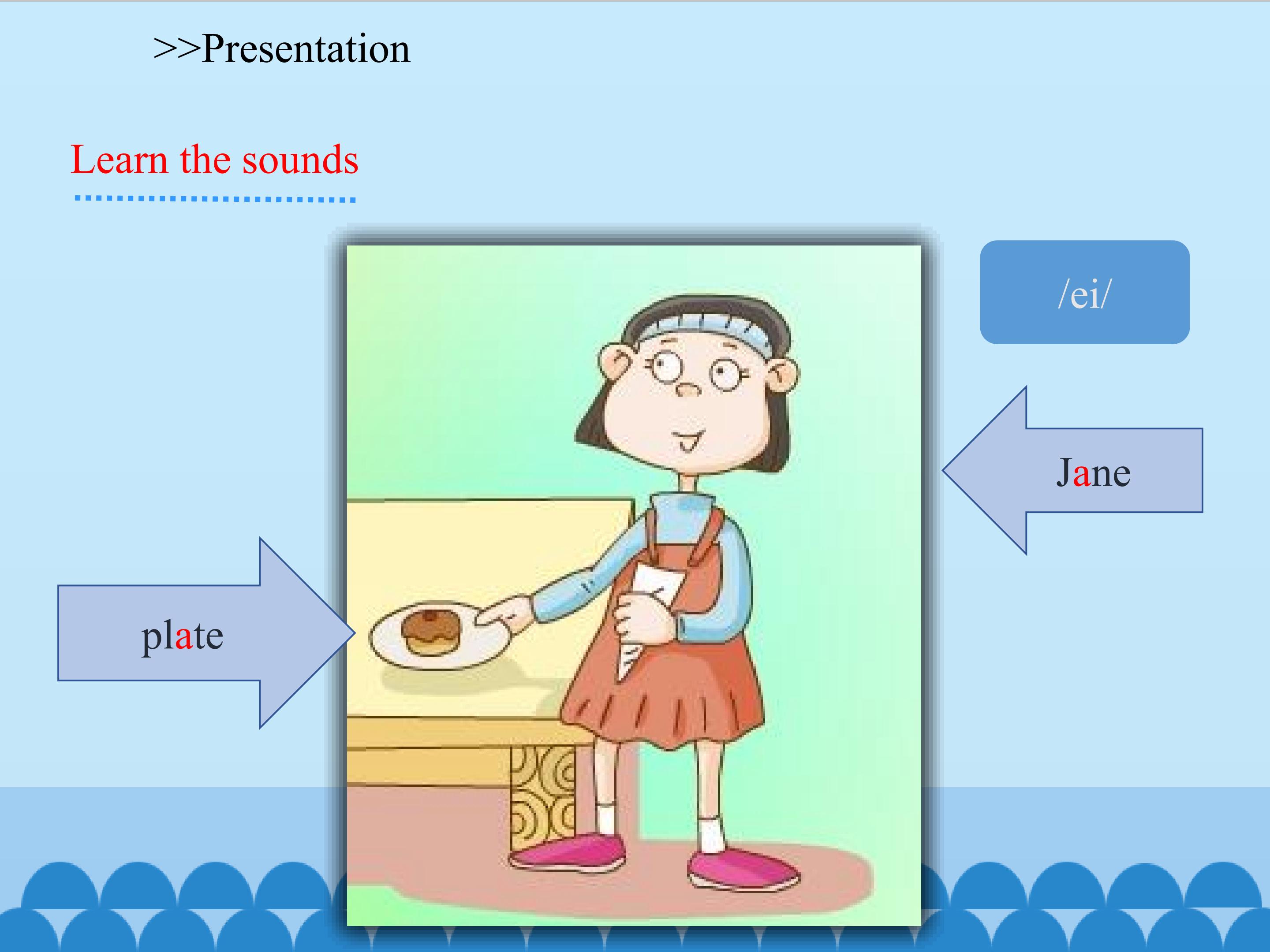 >>Presentation

Learn the sounds

/ei/

Jane

plate